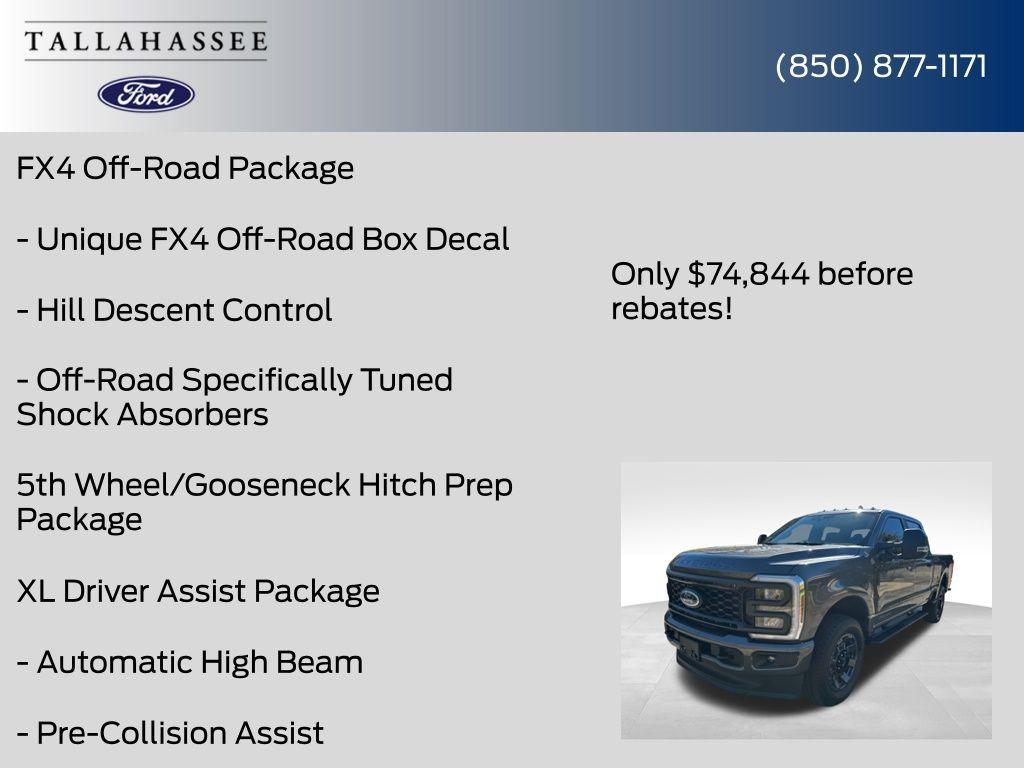 TALLAHASSEE

Ford

(850) 877-1171

FX4 Off-Road Package

- Unique FX4 Off-Road Box Decal

- Hill Descent Control

- Off-Road Specifically Tuned Shock Absorbers

5th Wheel/Gooseneck Hitch Prep Package

XL Driver Assist Package

- Automatic High Beam

- Pre-Collision Assist

Only $74,844 before rebates!